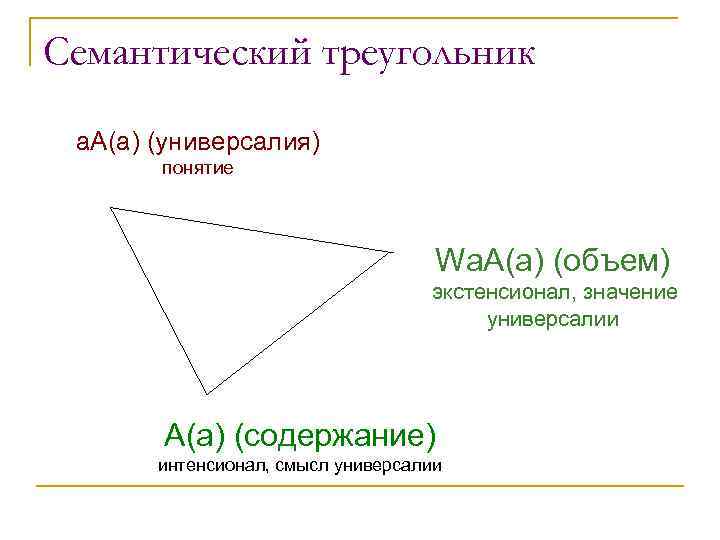 Семантический треугольник

aA(a) (универсалия)
понятие

WaA(a) (объем)
экстенсионал, значение универсалии

A(a) (содержание)
интенсионал, смысл универсалии